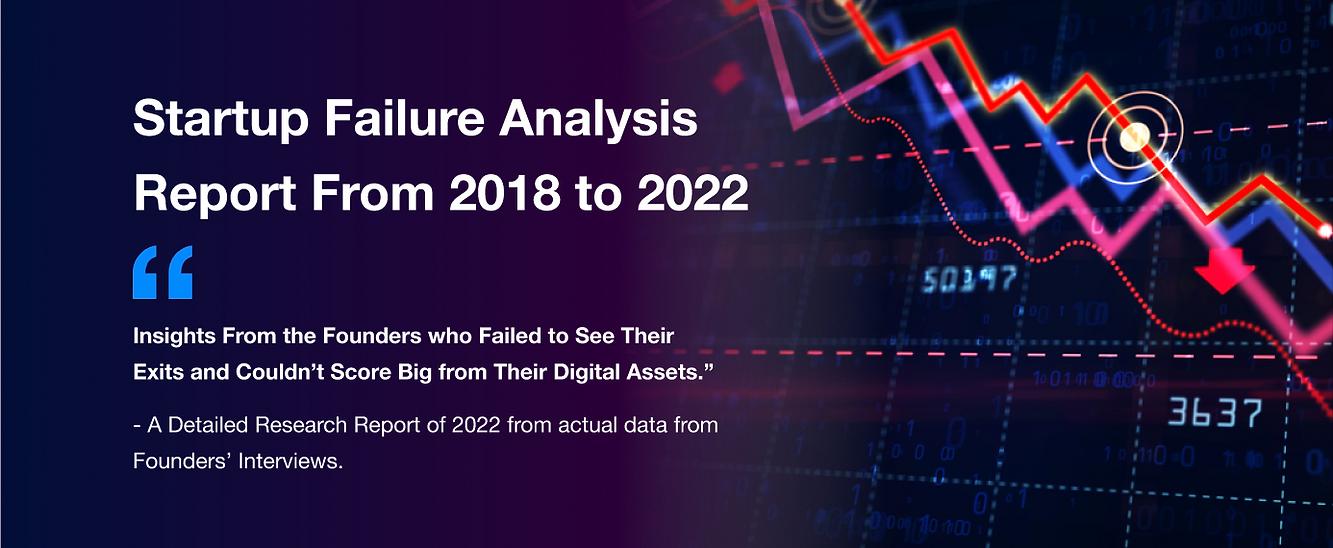 Startup Failure Analysis Report From 2018 to 2022

“

Insights From the Founders who Failed to See Their Exits and Couldn’t Score Big from Their Digital Assets.”

- A Detailed Research Report of 2022 from actual data from Founders’ Interviews.

50397

3637